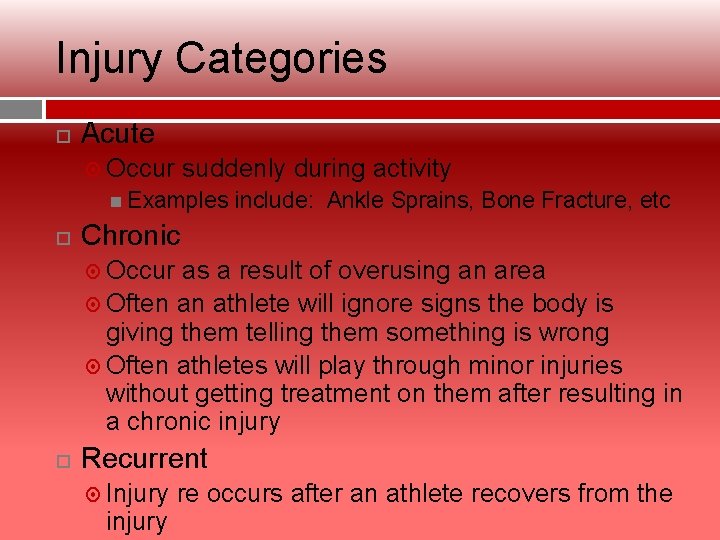 Injury Categories

Acute

Occur suddenly during activity

Examples include: Ankle Sprains, Bone Fracture, etc

Chronic

Occur as a result of overusing an area

Often an athlete will ignore signs the body is giving them telling them something is wrong

Often athletes will play through minor injuries without getting treatment on them after resulting in a chronic injury

Recurrent

Injury re occurs after an athlete recovers from the injury